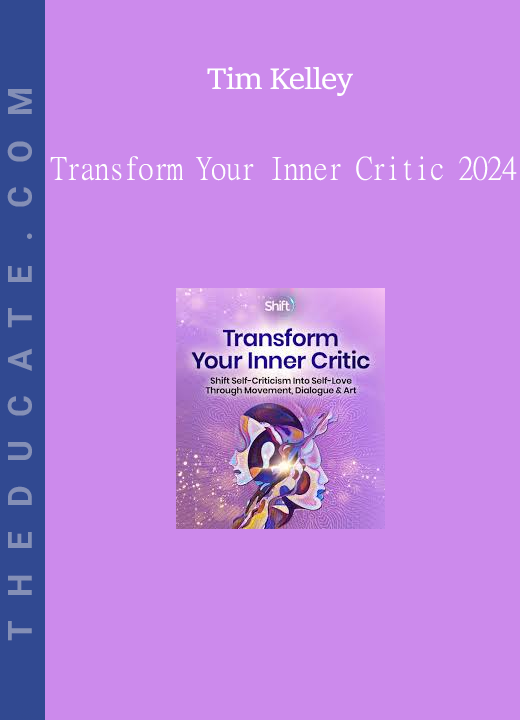 THEDUCATE.COM

Tim Kelley

Transform Your Inner Critic 2024

Shift

Transform Your Inner Critic

Shift Self-Criticism Into Self-Love Through Movement, Dialogue & Art